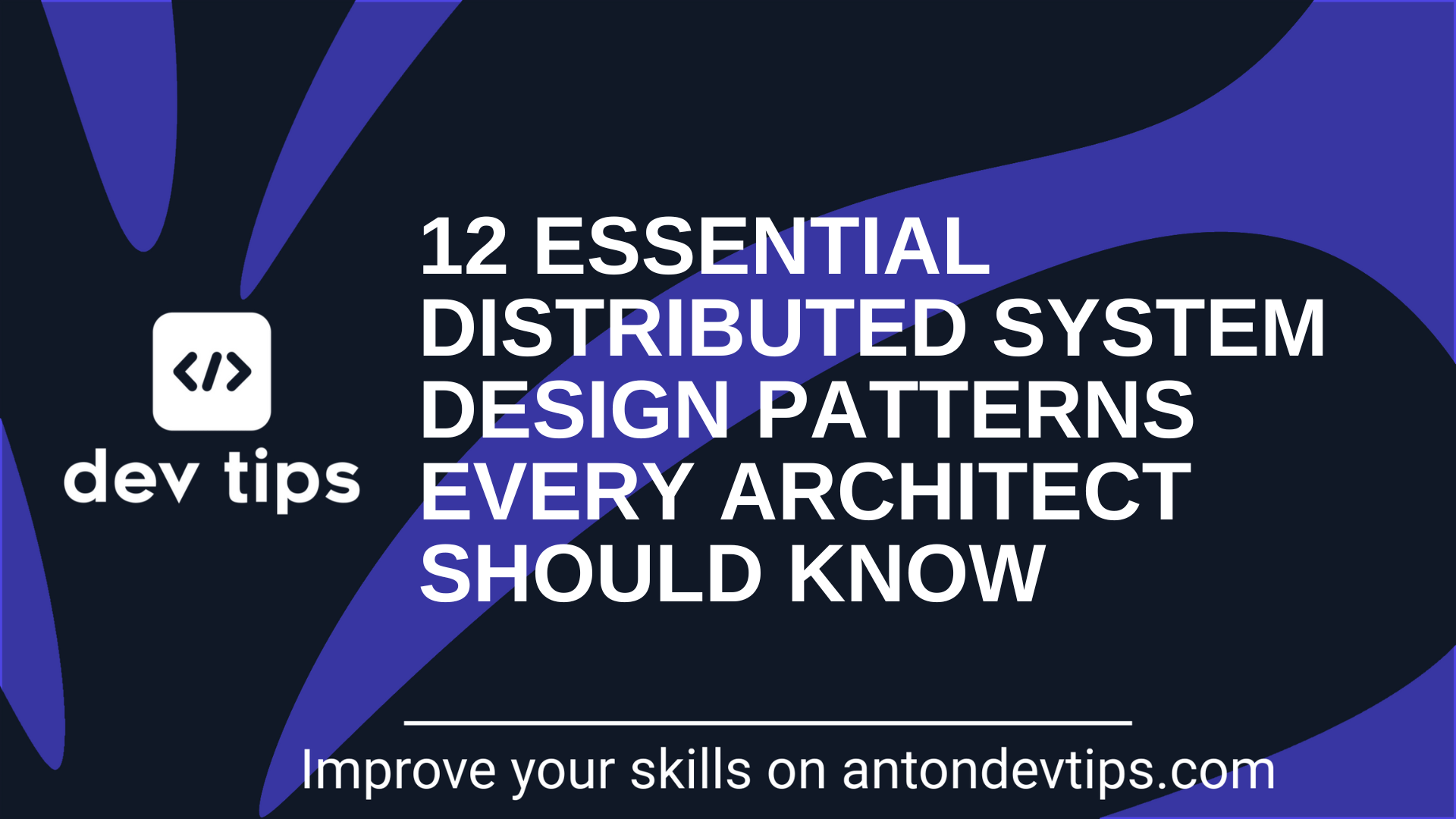 </>
dev tips

12 ESSENTIAL DISTRIBUTED SYSTEM DESIGN PATTERNS EVERY ARCHITECT SHOULD KNOW

Improve your skills on antondevtips.com